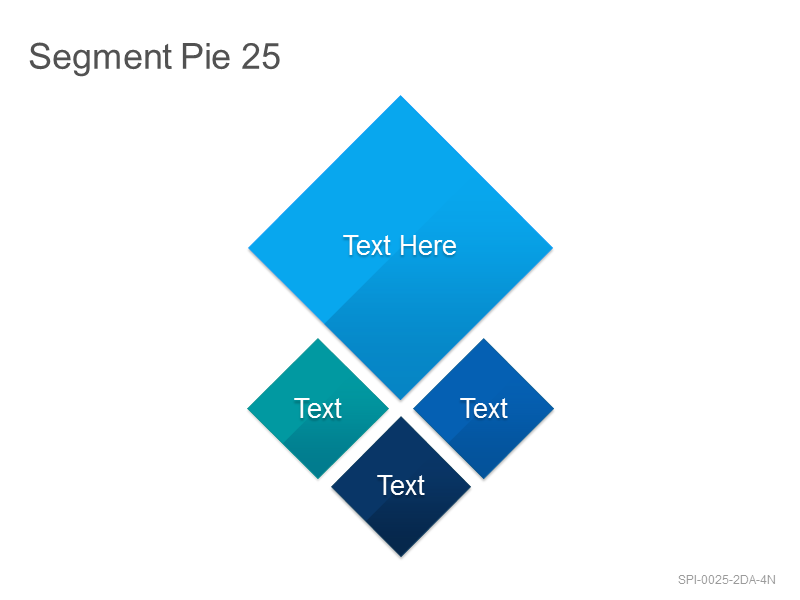 Segment Pie 25

Text Here

Text

Text

Text

SPI-0025-2DA-4N